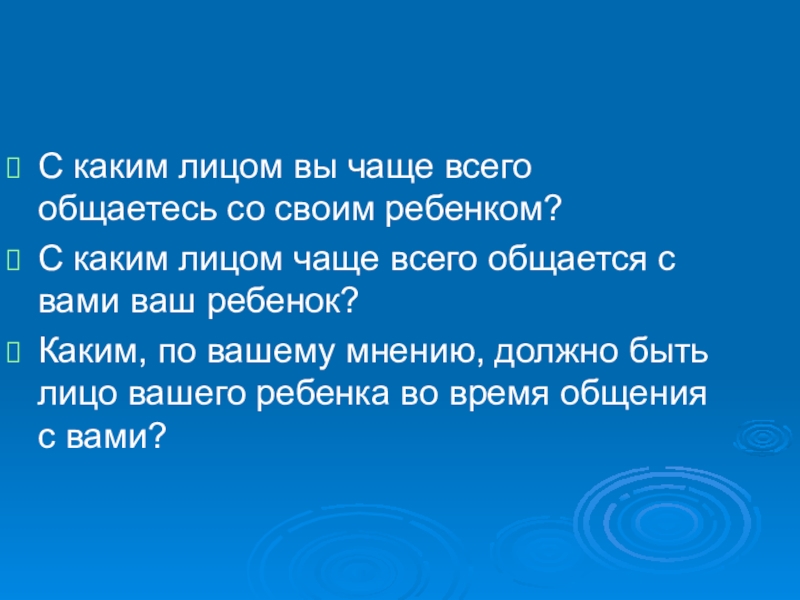 С каким лицом вы чаще всего общаетесь со своим ребенком?

С каким лицом чаще всего общается с вами ваш ребенок?

Каким, по вашему мнению, должно быть лицо вашего ребенка во время общения с вами?